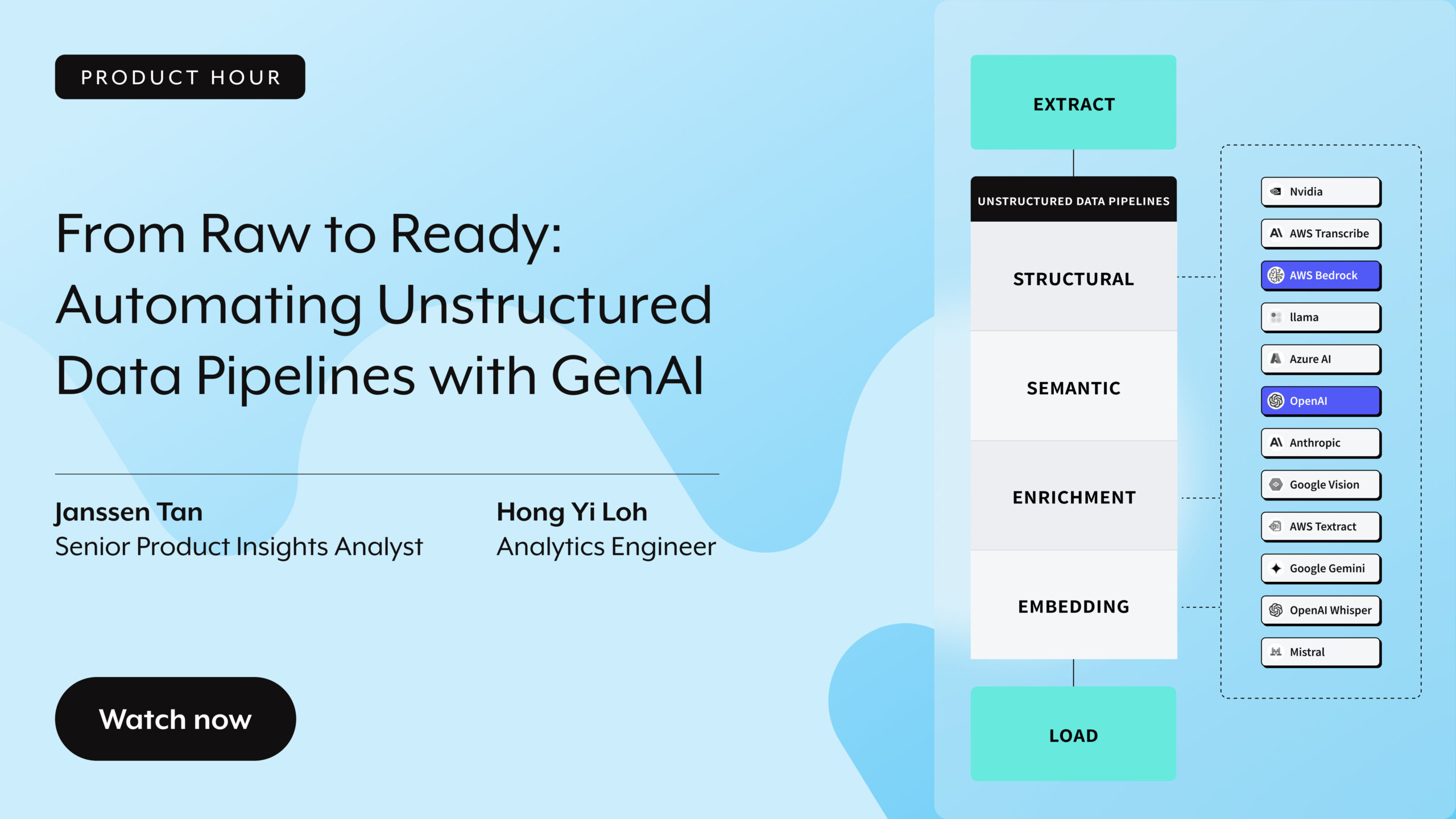 PRODUCT HOUR

From Raw to Ready: Automating Unstructured Data Pipelines with GenAI

Janssen Tan
Senior Product Insights Analyst

Hong Yi Loh
Analytics Engineer

Watch now

EXTRACT

UNSTRUCTURED DATA PIPELINES

STRUCTURAL

SEMANTIC

ENRICHMENT

EMBEDDING

LOAD

Nvidia
AWS Transcribe
AWS Bedrock
llama
Azure AI
OpenAI
Anthropic
Google Vision
AWS Textract
Google Gemini
OpenAI Whisper
Mistral